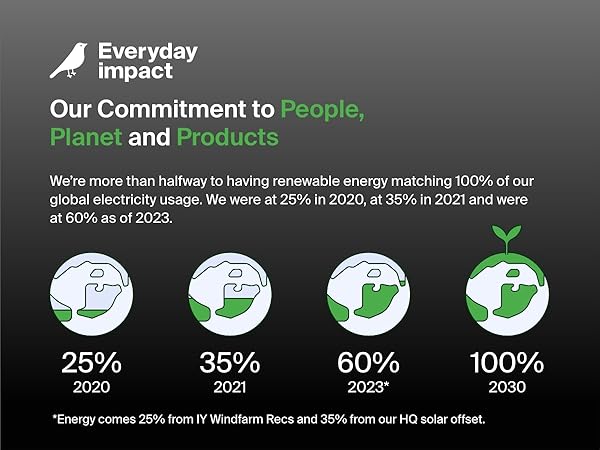 Everyday impact

Our Commitment to People, Planet and Products

We're more than halfway to having renewable energy matching 100% of our global electricity usage. We were at 25% in 2020, at 35% in 2021 and were at 60% as of 2023.

25%
2020

35%
2021

60%
2023*

100%
2030

*Energy comes 25% from IY Windfarm Recs and 35% from our HQ solar offset.